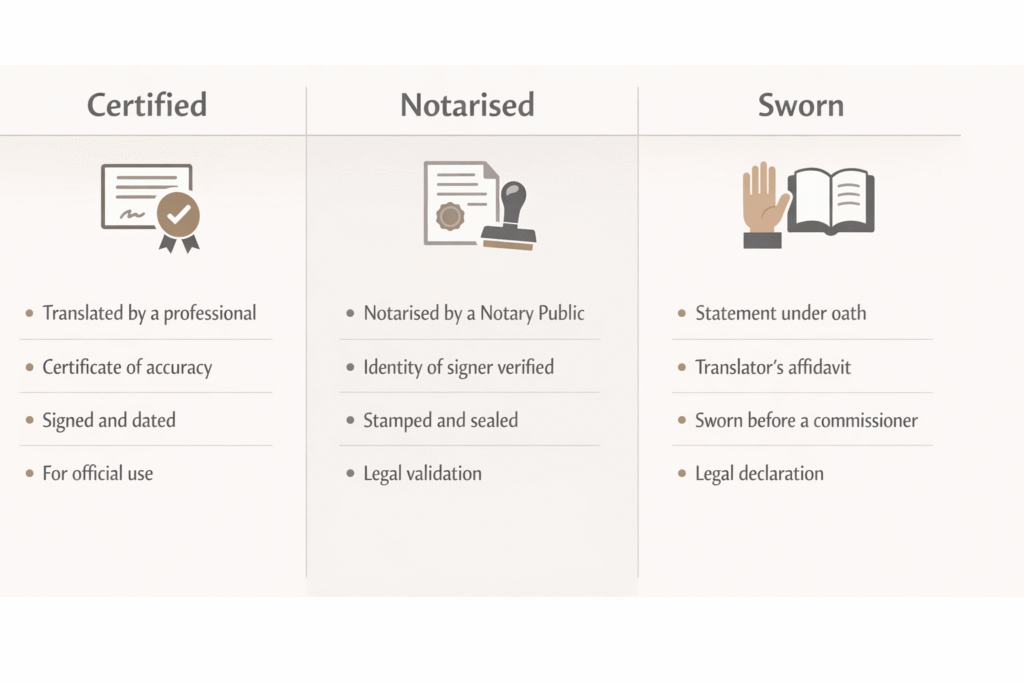 Certified

• Translated by a professional
• Certificate of accuracy
• Signed and dated
• For official use

Notarised

• Notarised by a Notary Public
• Identity of signer verified
• Stamped and sealed
• Legal validation

Sworn

• Statement under oath
• Translator's affidavit
• Sworn before a commissioner
• Legal declaration